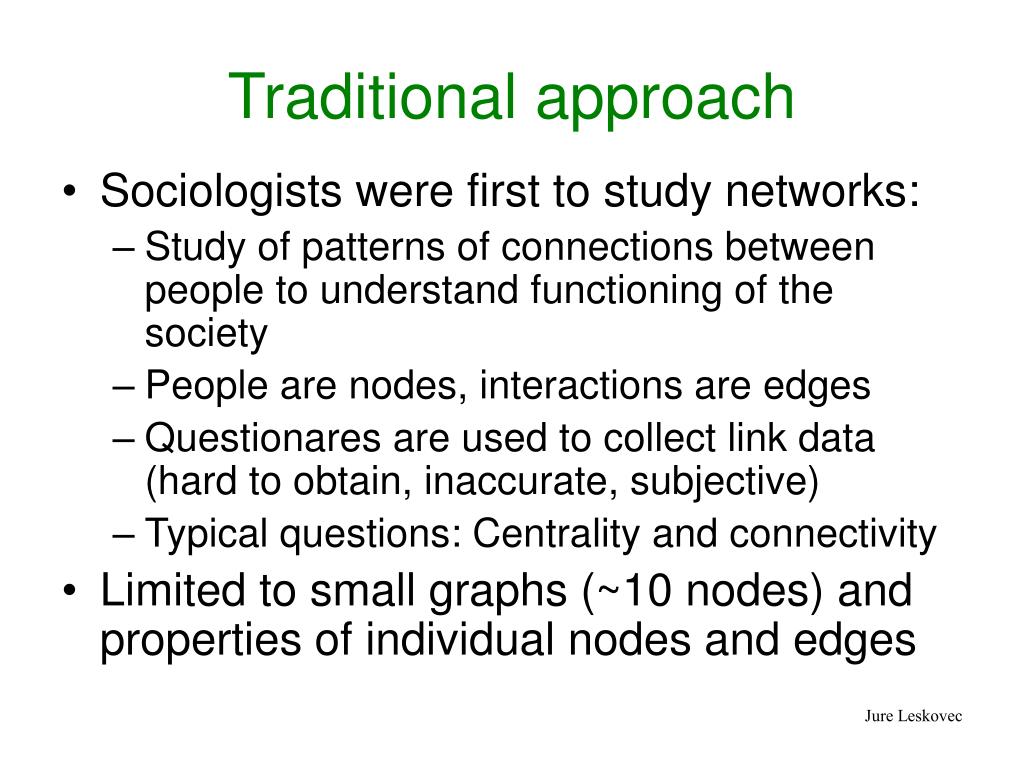 Traditional approach

• Sociologists were first to study networks:
– Study of patterns of connections between people to understand functioning of the society
– People are nodes, interactions are edges
– Questionares are used to collect link data (hard to obtain, inaccurate, subjective)
– Typical questions: Centrality and connectivity
• Limited to small graphs (~10 nodes) and properties of individual nodes and edges

Jure Leskovec